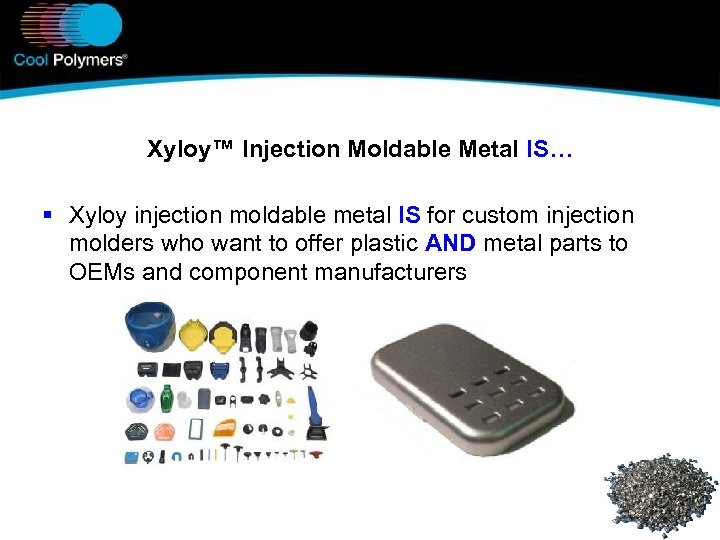 Cool Polymers®

Xyloy™ Injection Moldable Metal IS…

▪ Xyloy injection moldable metal IS for custom injection molders who want to offer plastic AND metal parts to OEMs and component manufacturers